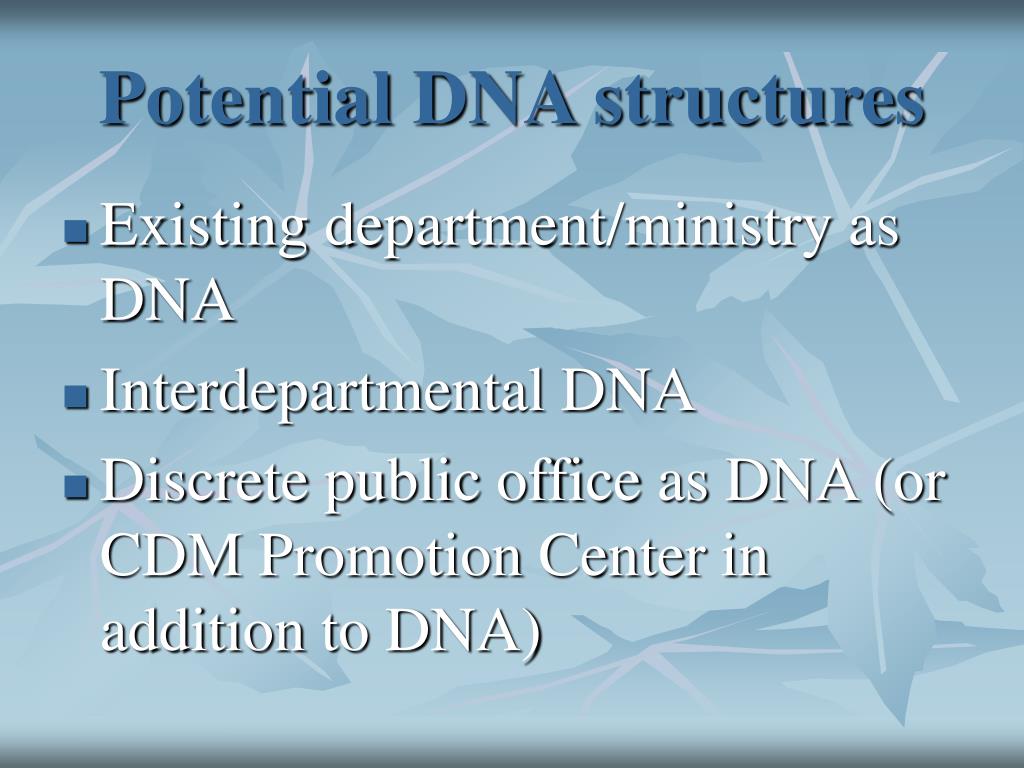 Potential DNA structures

- Existing department/ministry as DNA
- Interdepartmental DNA
- Discrete public office as DNA (or CDM Promotion Center in addition to DNA)